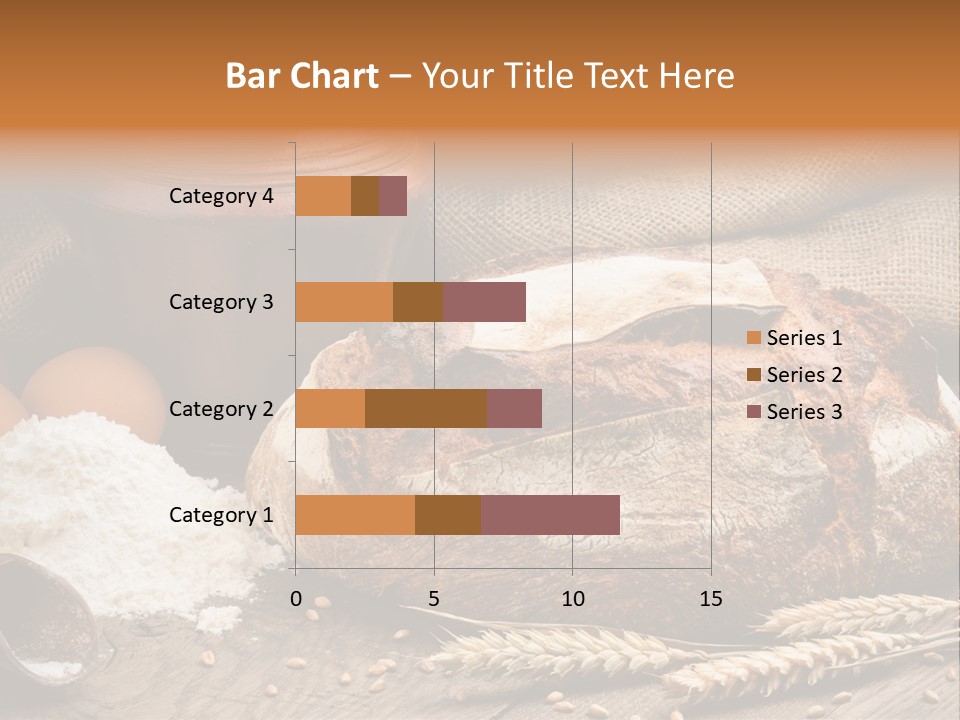 Bar Chart – Your Title Text Here

Category 4
Category 3
Category 2
Category 1

0
5
10
15

Series 1
Series 2
Series 3